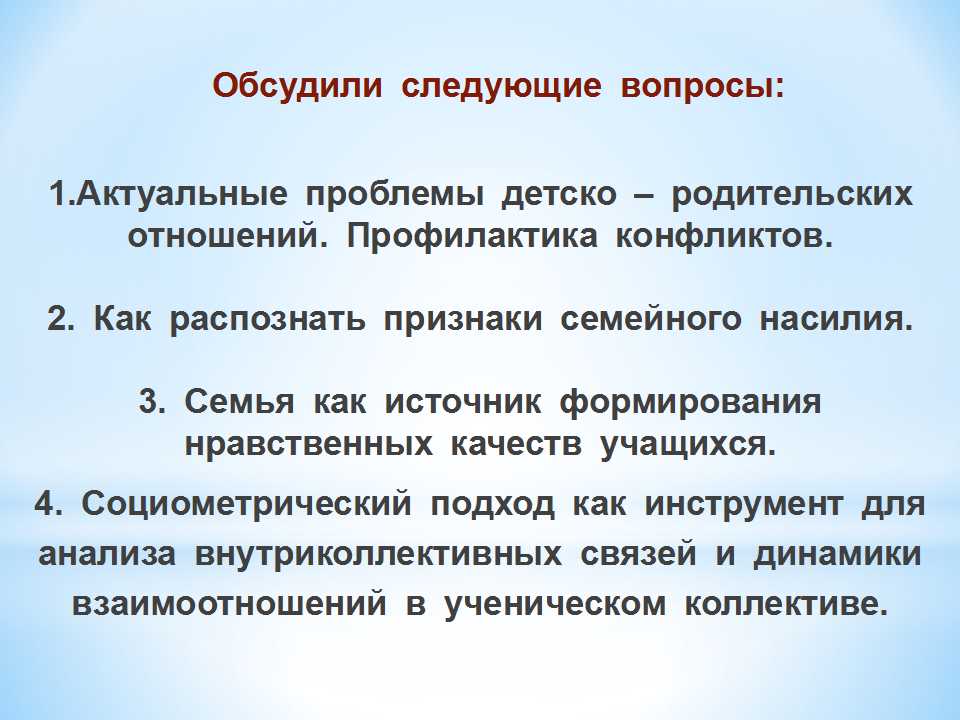 Обсудили следующие вопросы:

1.Актуальные проблемы детско – родительских отношений. Профилактика конфликтов.

2. Как распознать признаки семейного насилия.

3. Семья как источник формирования нравственных качеств учащихся.

4. Социометрический подход как инструмент для анализа внутриколлективных связей и динамики взаимоотношений в ученическом коллективе.